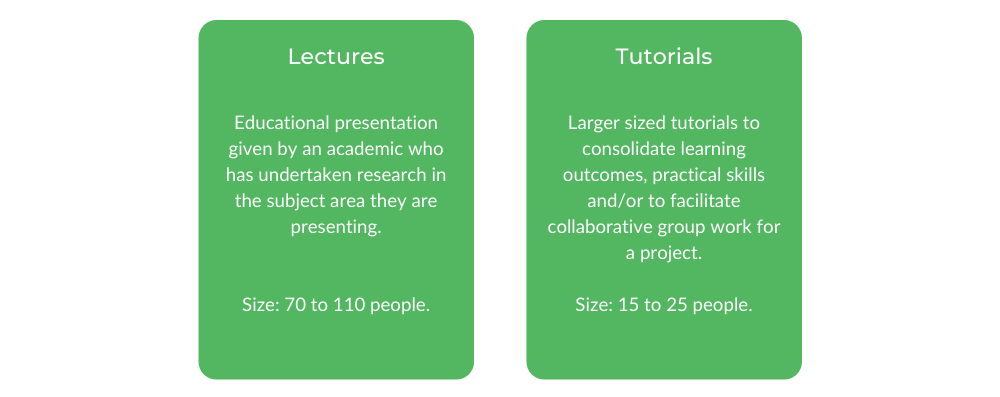 Lectures

Educational presentation given by an academic who has undertaken research in the subject area they are presenting.

Size: 70 to 110 people.

Tutorials

Larger sized tutorials to consolidate learning outcomes, practical skills and/or to facilitate collaborative group work for a project.

Size: 15 to 25 people.